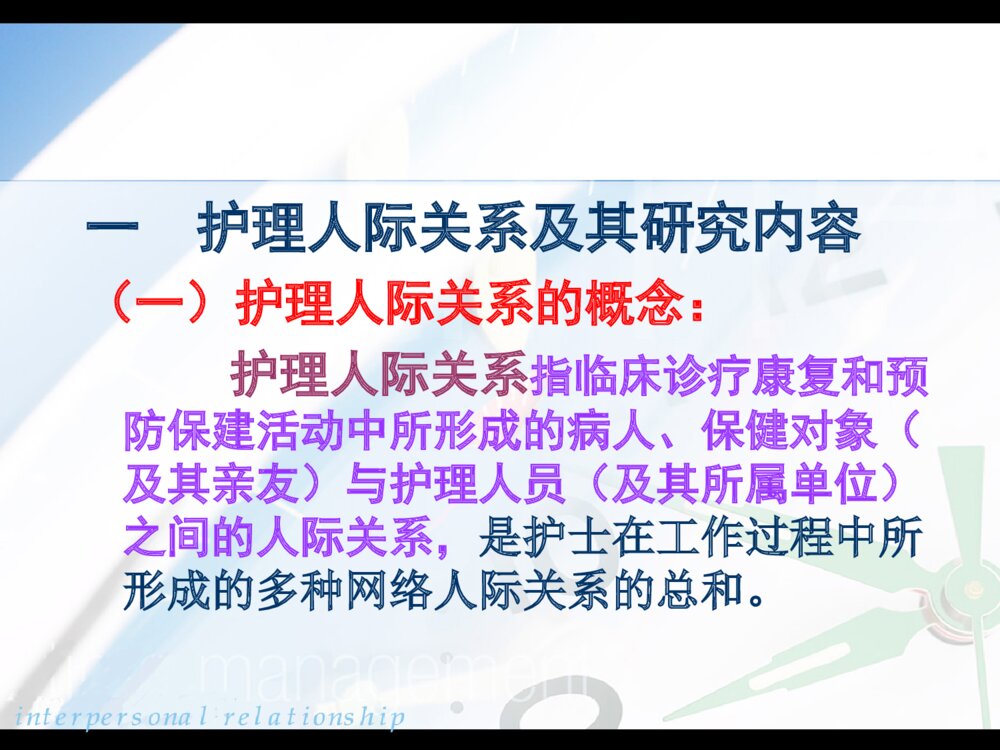 一　护理人际关系及其研究内容

（一）护理人际关系的概念：

护理人际关系指临床诊疗康复和预防保建活动中所形成的病人、保健对象（及其亲友）与护理人员（及其所属单位）之间的人际关系，是护士在工作过程中所形成的多种网络人际关系的总和。

management

interpersonal relationship